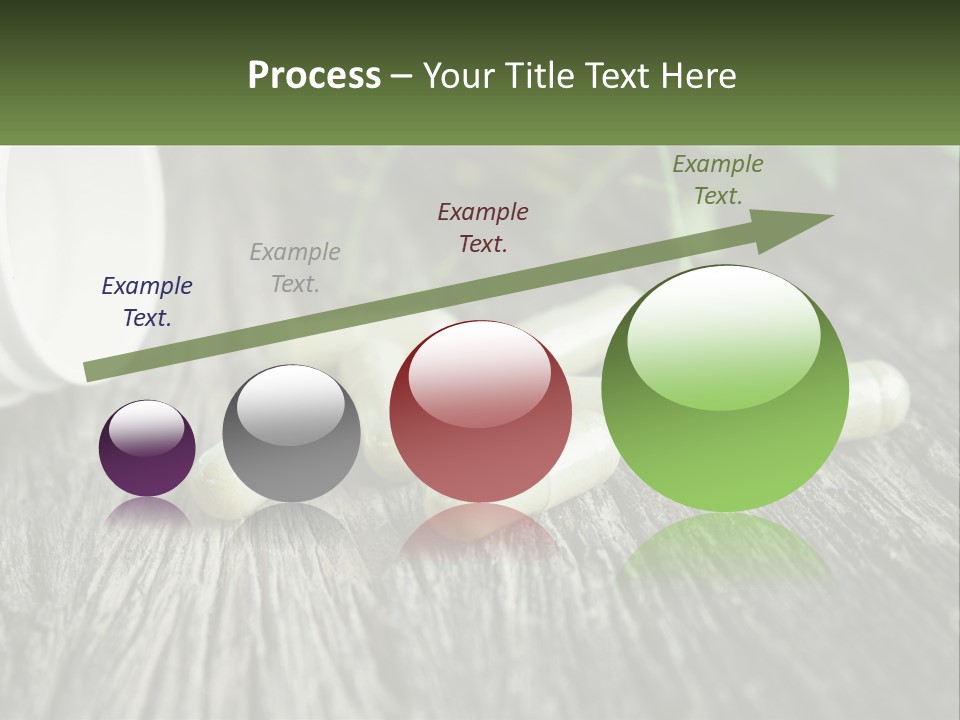 Process – Your Title Text Here

Example Text.

Example Text.

Example Text.

Example Text.